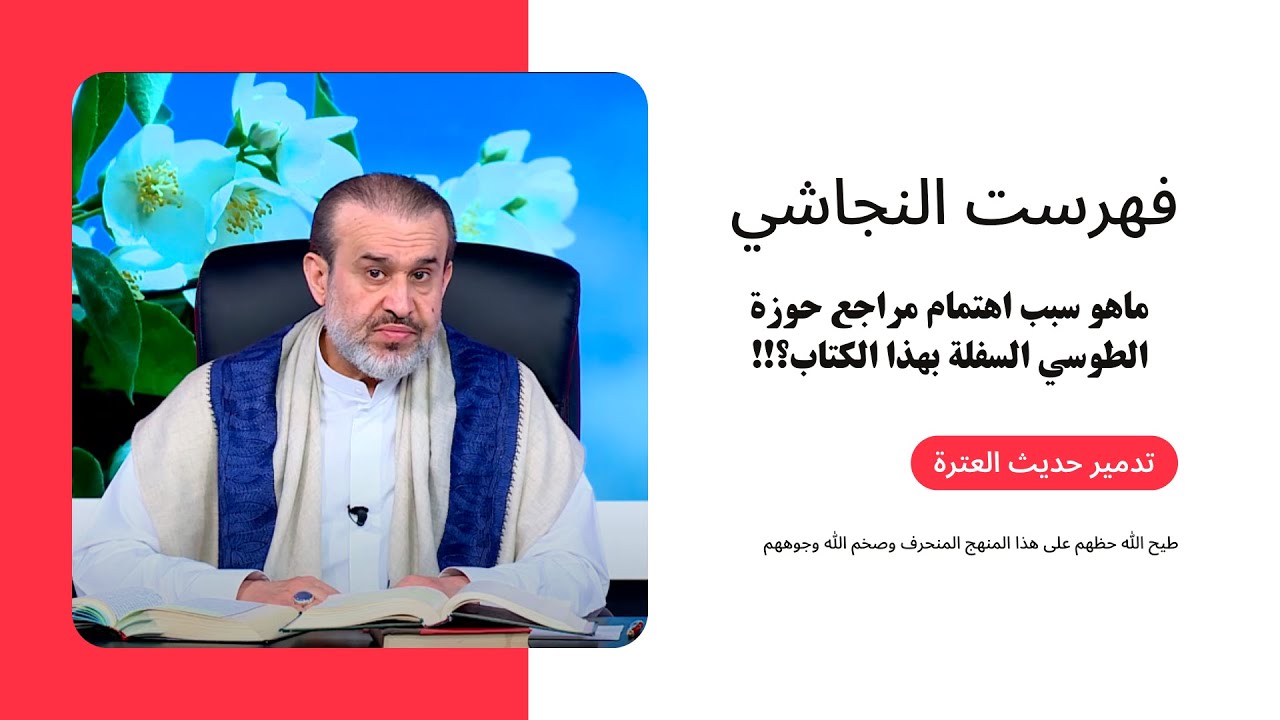 فهرست النجاشي

ماهو سبب اهتمام مراجع حوزة الطوسي السفلة بهذا الكتاب؟!!

تدمير حديث العترة

طيح الله حظهم على هذا المنهج المنحرف وصخم الله وجوههم